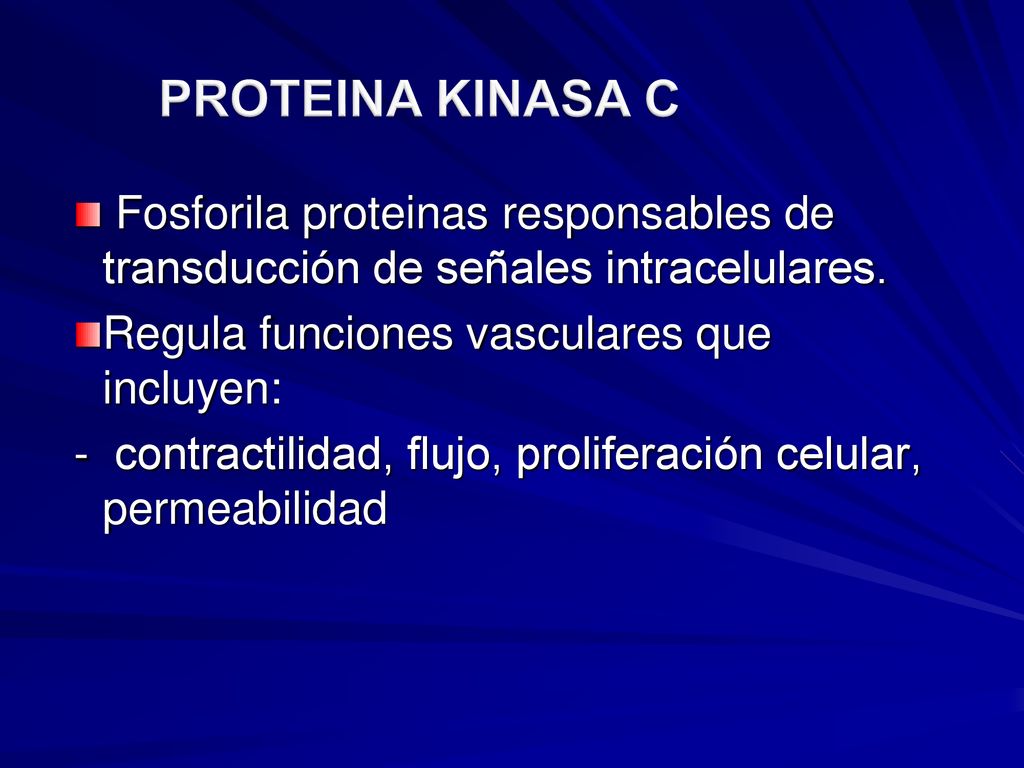 PROTEINA KINASA C

Fosforila proteinas responsables de transducción de señales intracelulares.

Regula funciones vasculares que incluyen:

- contractilidad, flujo, proliferación celular, permeabilidad